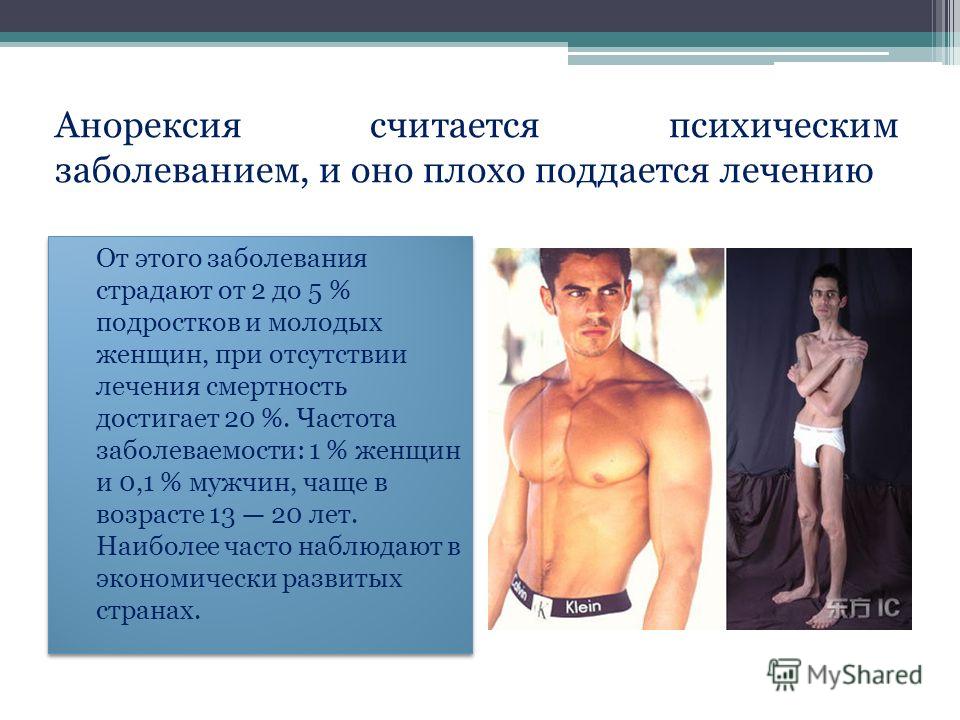 Анорексия считается психическим заболеванием, и оно плохо поддается лечению

От этого заболевания страдают от 2 до 5 % подростков и молодых женщин, при отсутствии лечения смертность достигает 20 %. Частота заболеваемости: 1 % женщин и 0,1 % мужчин, чаще в возрасте 13 — 20 лет. Наиболее часто наблюдают в экономически развитых странах.

Calvin Klein

东方 IC

MyShared